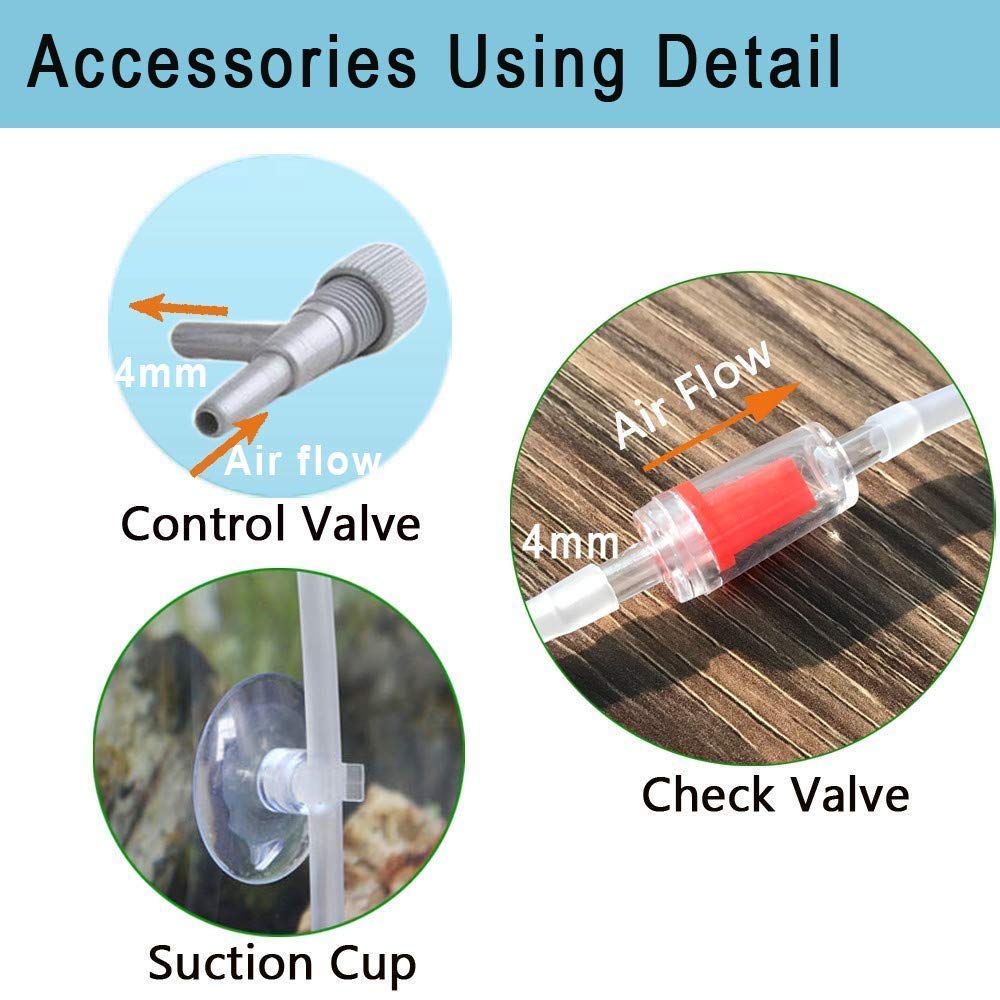 Accessories Using Detail

4mm

Air flow

Control Valve

Air Flow

4mm

Check Valve

Suction Cup